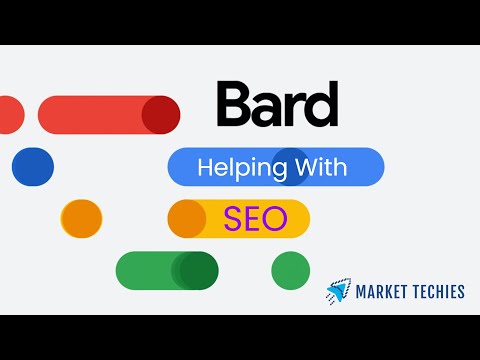 Bard

Helping With

SEO

MARKET TECHIES